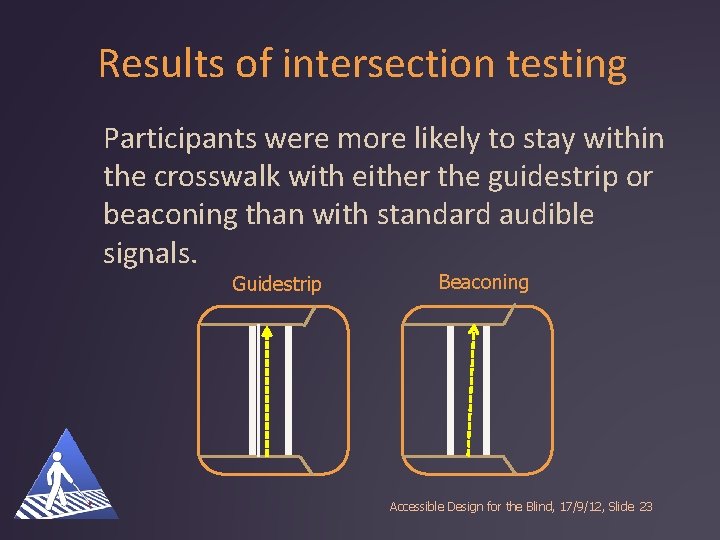 Results of intersection testing

Participants were more likely to stay within the crosswalk with either the guidestrip or beaconing than with standard audible signals.

Guidestrip

Beaconing

Accessible Design for the Blind, 17/9/12, Slide 23